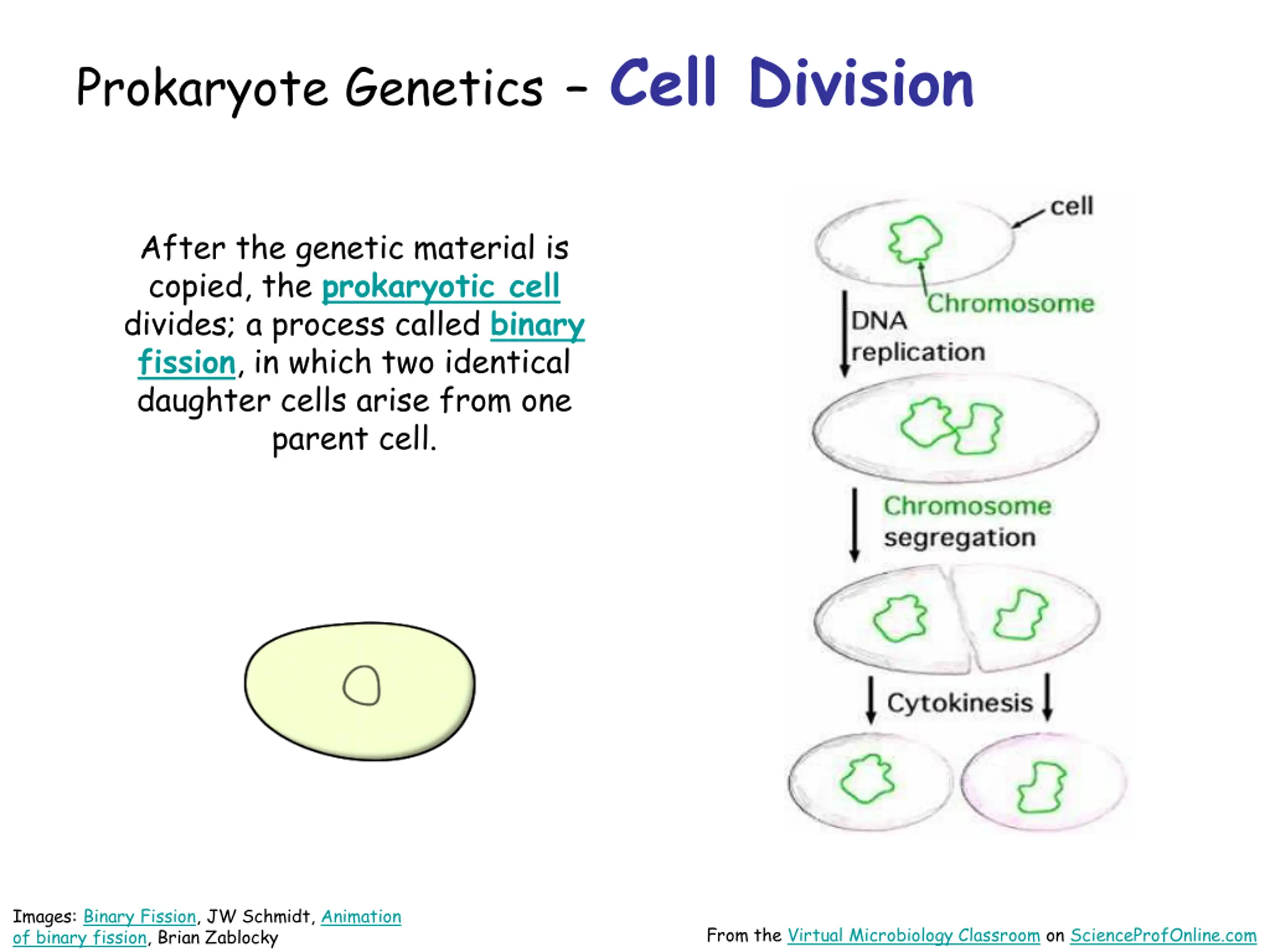 Prokaryote Genetics – Cell Division

After the genetic material is copied, the prokaryotic cell divides; a process called binary fission, in which two identical daughter cells arise from one parent cell.

cell

Chromosome

DNA replication

Chromosome segregation

Cytokinesis

Images: Binary Fission, JW Schmidt, Animation of binary fission, Brian Zablocky

From the Virtual Microbiology Classroom on ScienceProfOnline.com